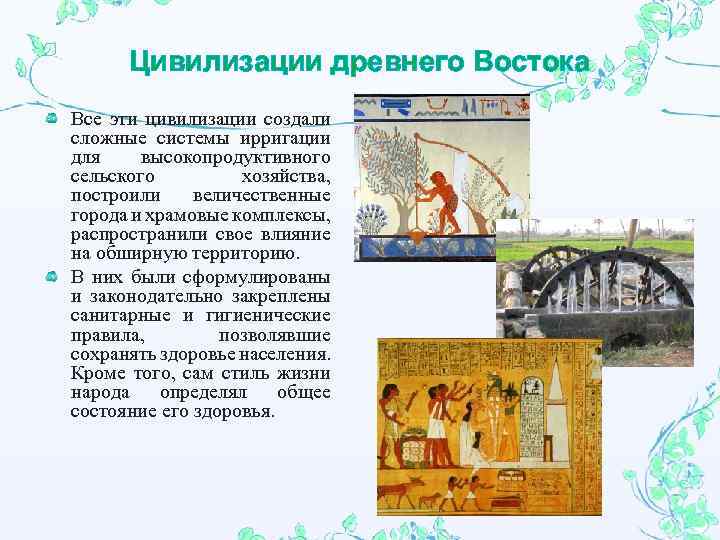 Цивилизации древнего Востока

Все эти цивилизации создали сложные системы ирригации для высокопродуктивного сельского хозяйства, построили величественные города и храмовые комплексы, распространили свое влияние на обширную территорию.

В них были сформулированы и законодательно закреплены санитарные и гигиенические правила, позволявшие сохранять здоровье населения. Кроме того, сам стиль жизни народа определял общее состояние его здоровья.